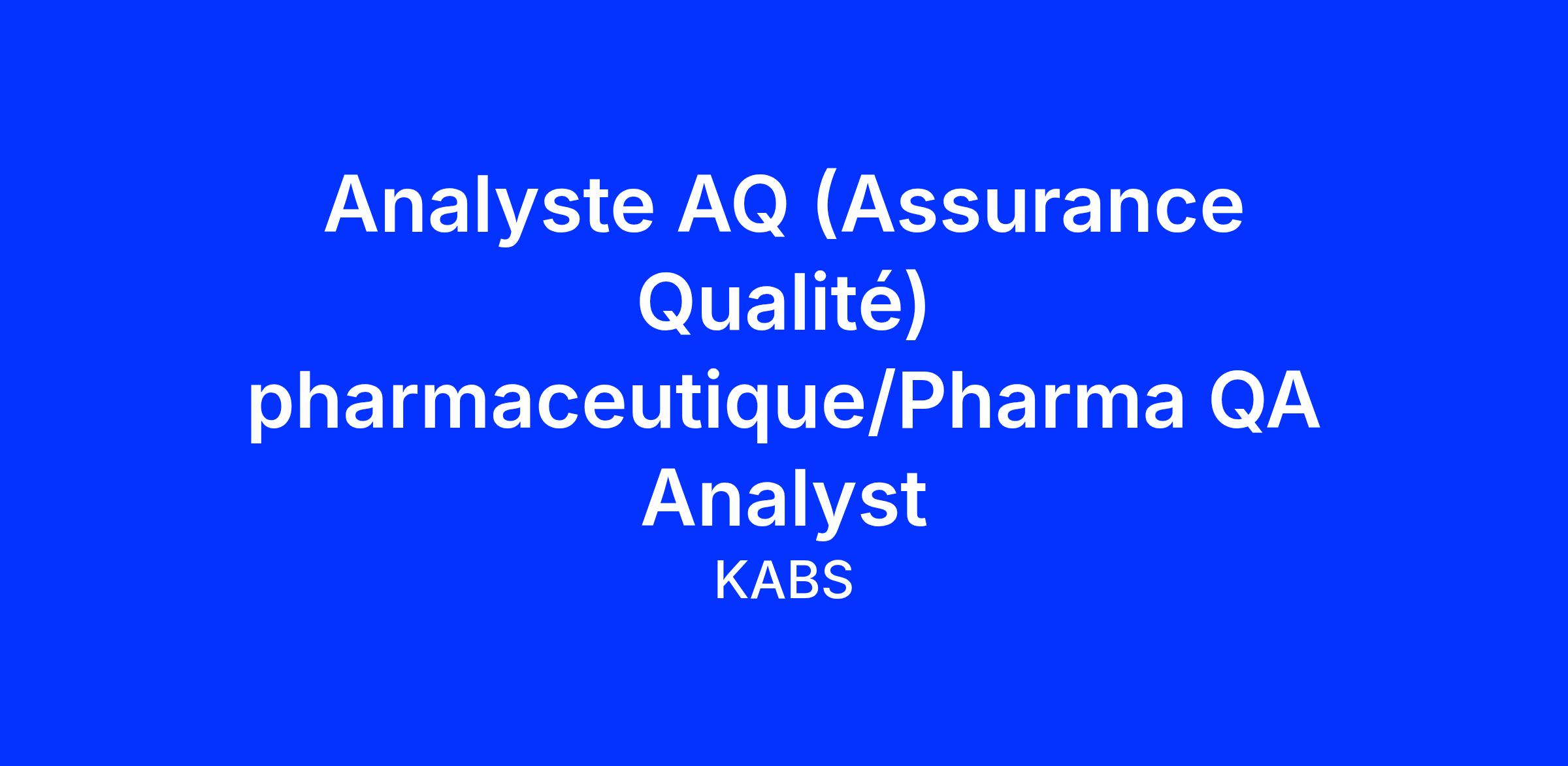 Analyste AQ (Assurance Qualité) pharmaceutique/Pharma QA Analyst

KABS